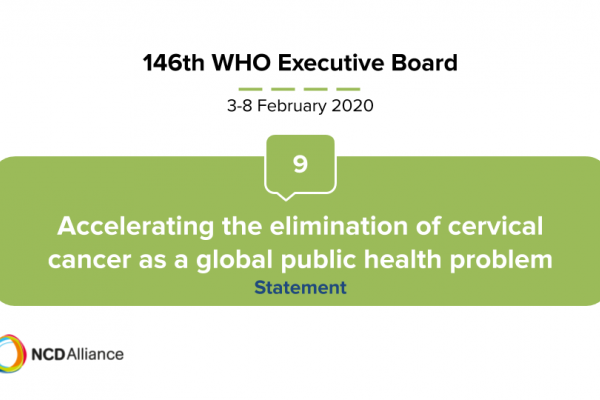 146th WHO Executive Board

3-8 February 2020

9

Accelerating the elimination of cervical cancer as a global public health problem

Statement

NCD Alliance